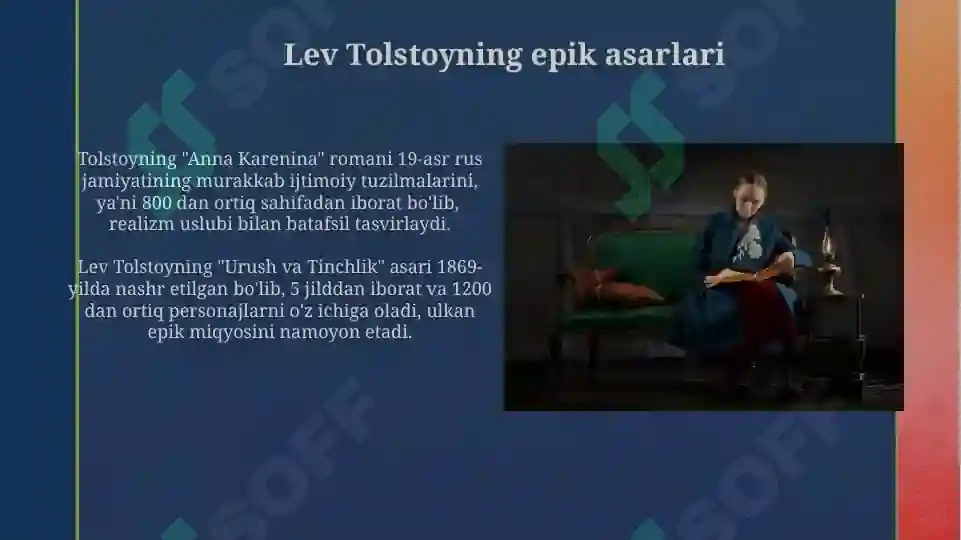 Lev Tolstoyning epik asarlari

Tolstoyning "Anna Karenina" romani 19-asr rus jamiyatining murakkab ijtimoiy tuzilmalarini, ya'ni 800 dan ortiq sahifadan iborat bo'lib, realizm uslubi bilan batafsil tasvirlaydi.

Lev Tolstoyning "Urush va Tinchlik" asari 1869-yilda nashr etilgan bo'lib, 5 jilddan iborat va 1200 dan ortiq personajlarni o'z ichiga oladi, ulkan epik miqyosini namoyon etadi.

SOFF SOFF SOFF SOFF